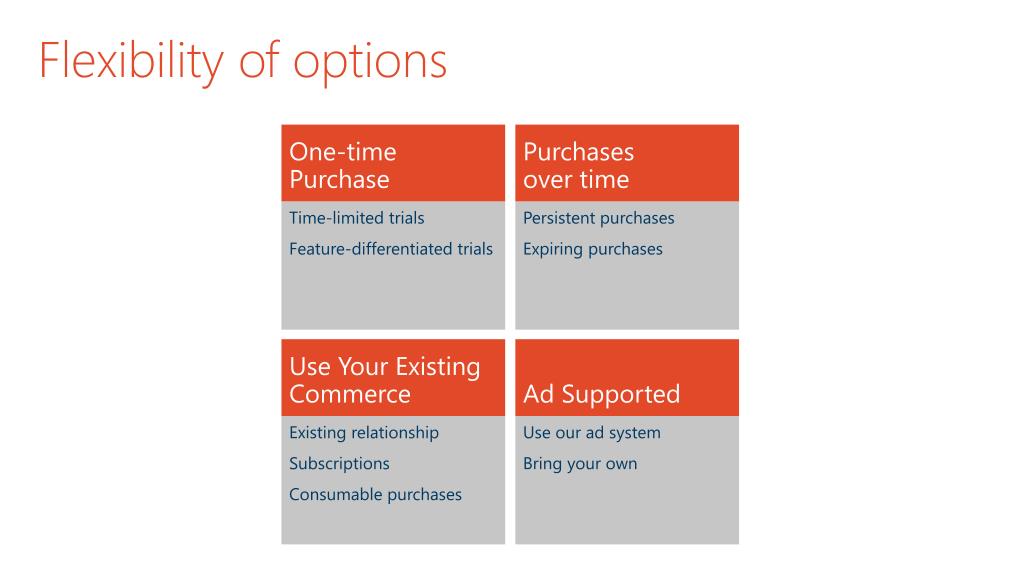 Flexibility of options

One-time Purchase

Time-limited trials

Feature-differentiated trials

Purchases over time

Persistent purchases

Expiring purchases

Use Your Existing Commerce

Existing relationship

Subscriptions

Consumable purchases

Ad Supported

Use our ad system

Bring your own